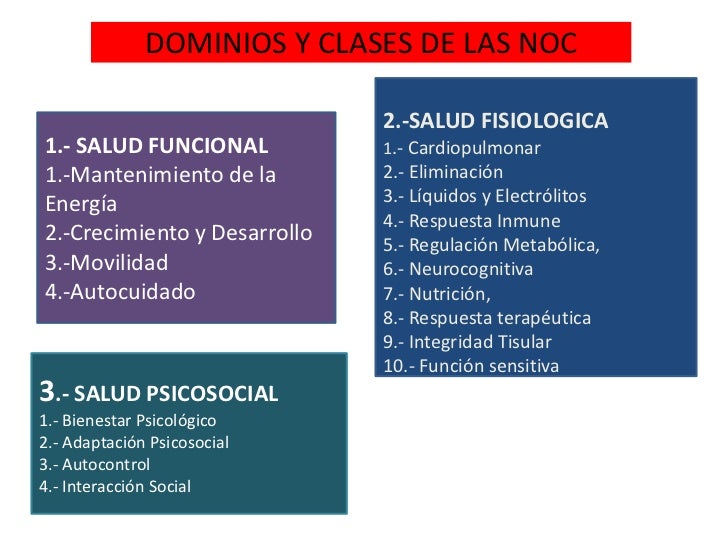 DOMINIOS Y CLASES DE LAS NOC

1.- SALUD FUNCIONAL
1.-Mantenimiento de la Energía
2.-Crecimiento y Desarrollo
3.-Movilidad
4.-Autocuidado

2.-SALUD FISIOLOGICA
1.- Cardiopulmonar
2.- Eliminación
3.- Líquidos y Electrólitos
4.- Respuesta Inmune
5.- Regulación Metabólica,
6.- Neurocognitiva
7.- Nutrición,
8.- Respuesta terapéutica
9.- Integridad Tisular
10.- Función sensitiva

3.- SALUD PSICOSOCIAL
1.- Bienestar Psicológico
2.- Adaptación Psicosocial
3.- Autocontrol
4.- Interacción Social